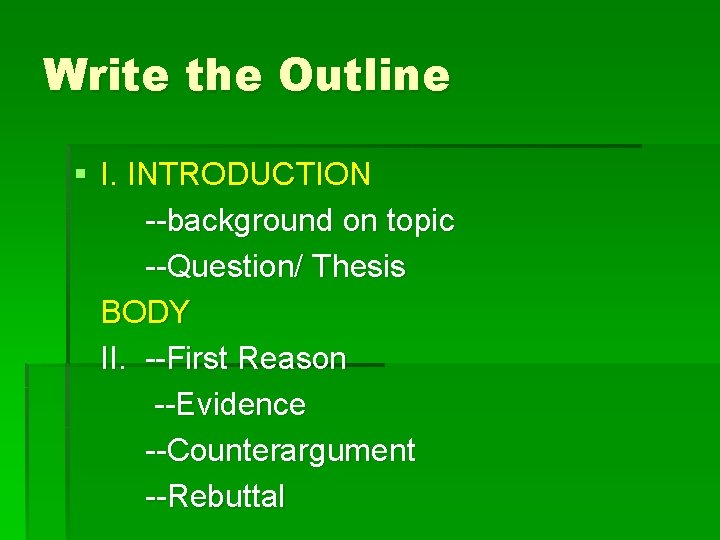 Write the Outline

I. INTRODUCTION

--background on topic

--Question/ Thesis

BODY

II. --First Reason

--Evidence

--Counterargument

--Rebuttal